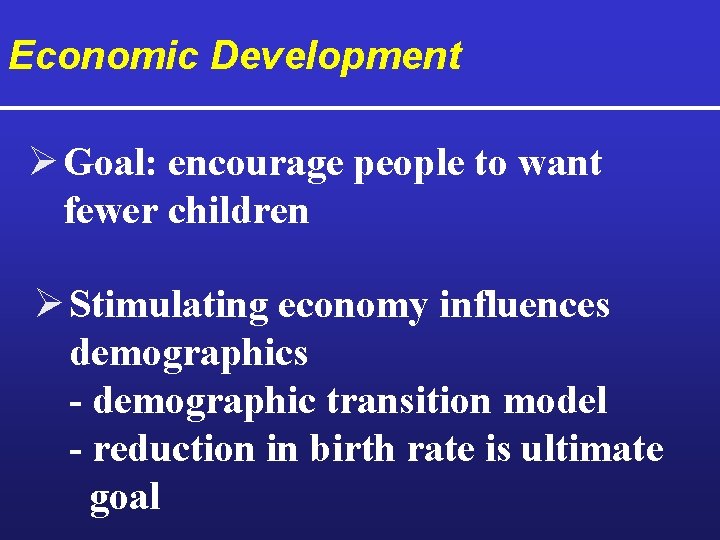 Economic Development

➢ Goal: encourage people to want fewer children

➢ Stimulating economy influences demographics
- demographic transition model
- reduction in birth rate is ultimate goal